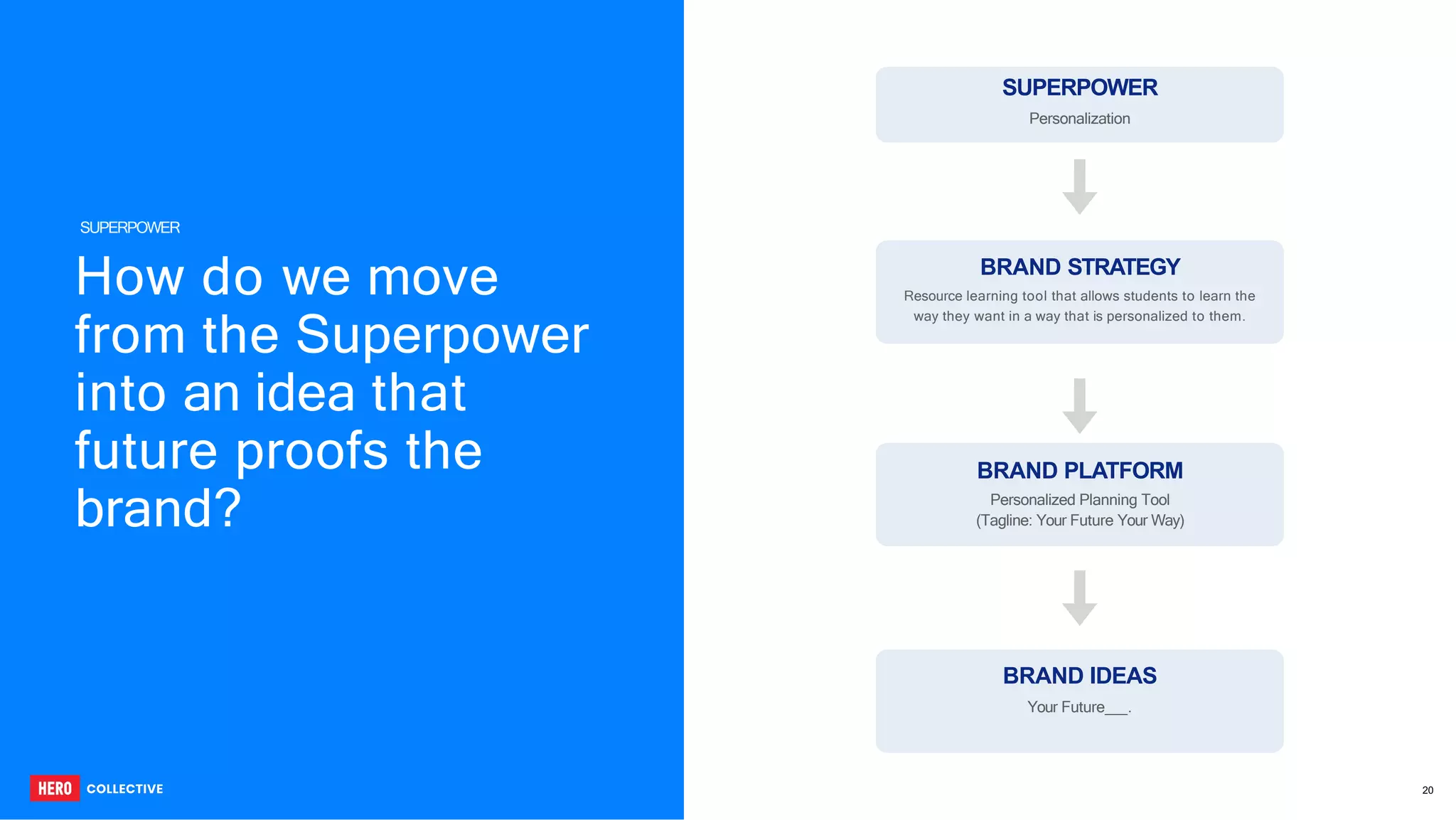 SUPERPOWER

How do we move from the Superpower into an idea that future proofs the brand?

HERO COLLECTIVE

SUPERPOWER
Personalization

BRAND STRATEGY
Resource learning tool that allows students to learn the way they want in a way that is personalized to them.

BRAND PLATFORM
Personalized Planning Tool
(Tagline: Your Future Your Way)

BRAND IDEAS
Your Future___.

20